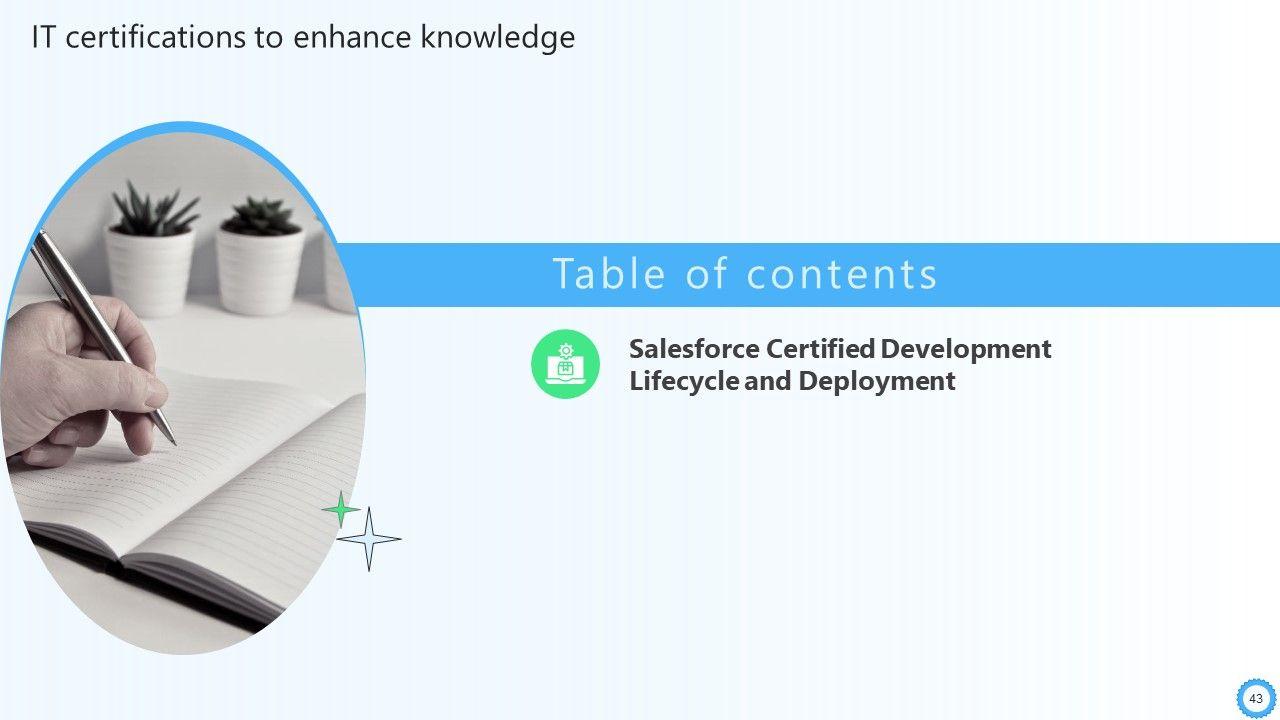 IT certifications to enhance knowledge

Table of contents

Salesforce Certified Development Lifecycle and Deployment

43